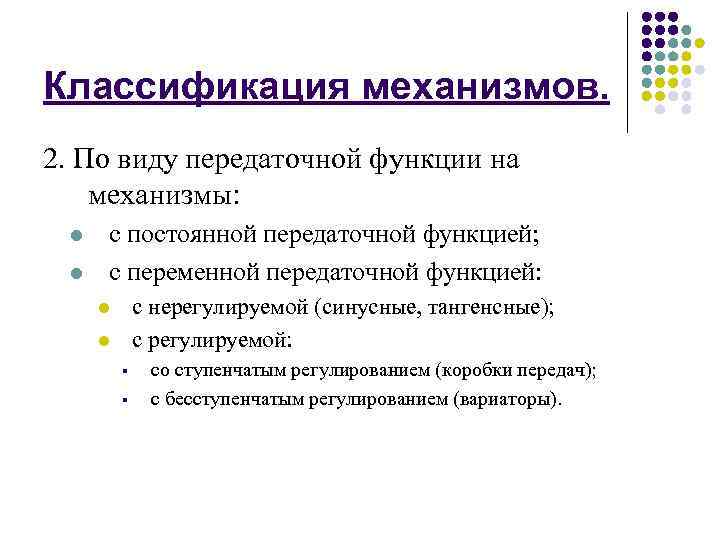 Классификация механизмов.

2. По виду передаточной функции на механизмы:

- с постоянной передаточной функцией;
- с переменной передаточной функцией:
  - с нерегулируемой (синусные, тангенсные);
  - с регулируемой:
    - со ступенчатым регулированием (коробки передач);
    - с бесступенчатым регулированием (вариаторы).